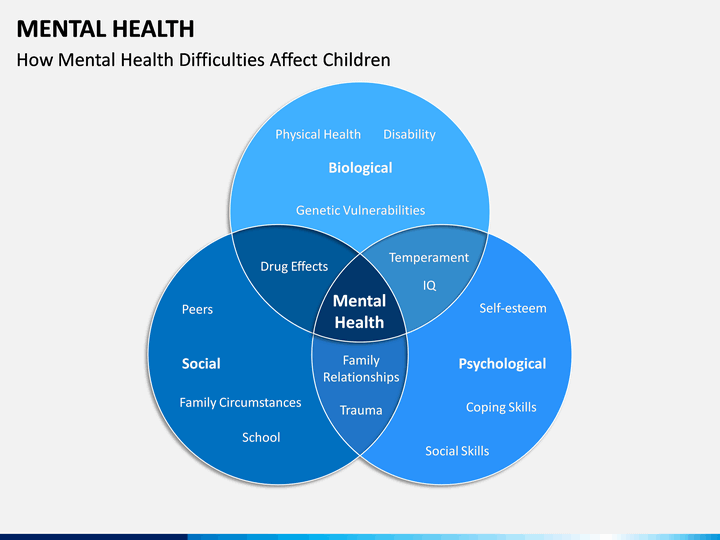 MENTAL HEALTH
How Mental Health Difficulties Affect Children

Physical Health
Disability
Biological
Genetic Vulnerabilities

Drug Effects
Temperament
IQ
Mental Health

Peers
Social
Family Circumstances
School

Family Relationships
Trauma

Self-esteem
Psychological
Coping Skills
Social Skills